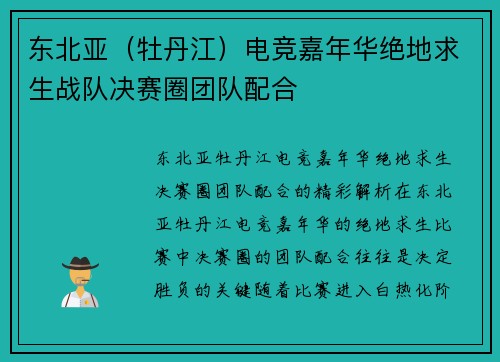 东北亚（牡丹江）电竞嘉年华绝地求生战队决赛圈团队配合

东北亚牡丹江电竞嘉年华绝地求生决赛圈团队配合的精彩解析在东北亚牡丹江电竞嘉年华的绝地求生比赛中决赛圈的团队配合往往是决定胜负的关键随着比赛进入白热化阶